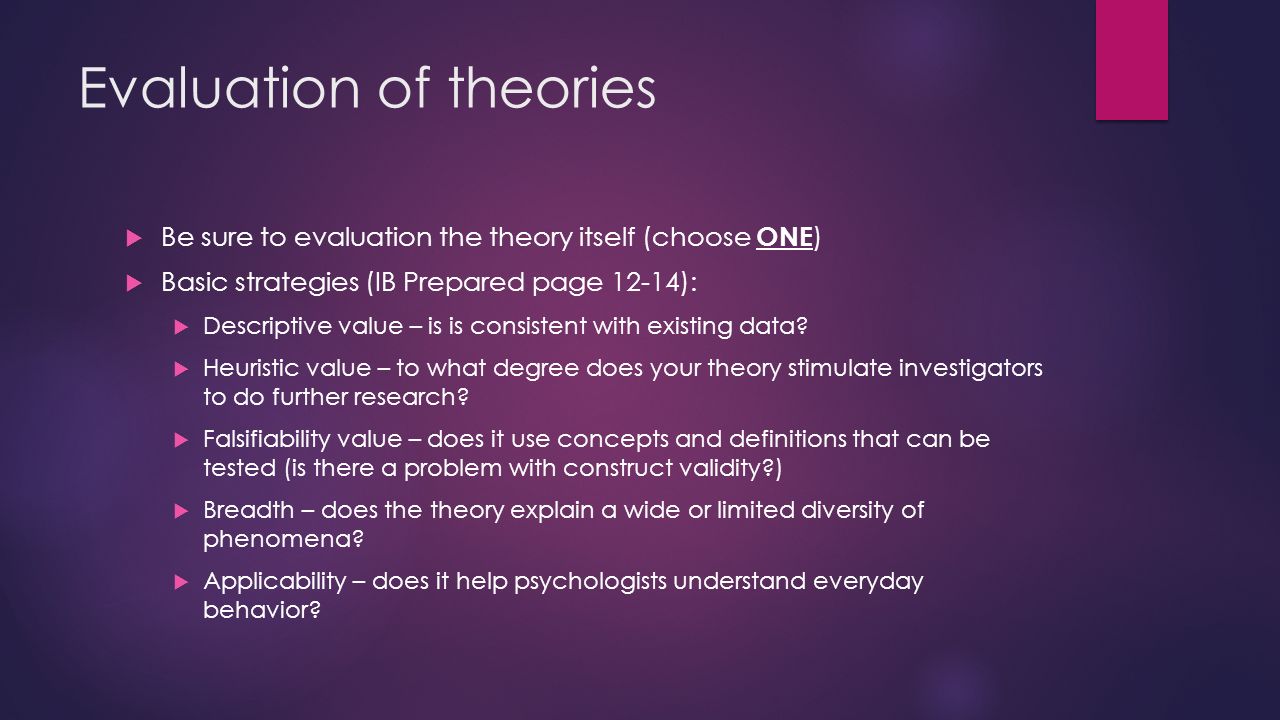 Evaluation of theories

Be sure to evaluation the theory itself (choose ONE)

Basic strategies (IB Prepared page 12-14):

Descriptive value – is is consistent with existing data?

Heuristic value – to what degree does your theory stimulate investigators to do further research?

Falsifiability value – does it use concepts and definitions that can be tested (is there a problem with construct validity?)

Breadth – does the theory explain a wide or limited diversity of phenomena?

Applicability – does it help psychologists understand everyday behavior?